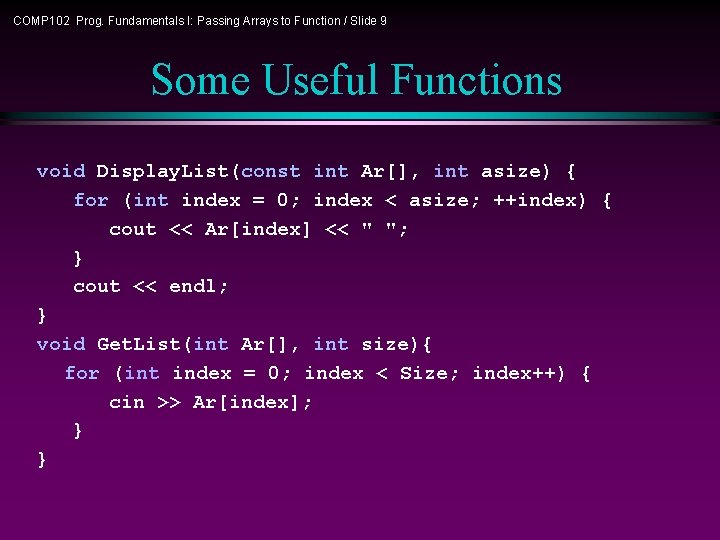 COMP102 Prog. Fundamentals I: Passing Arrays to Function / Slide 9

Some Useful Functions

void DisplayList(const int Ar[], int asize) {
   for (int index = 0; index < asize; ++index) {
      cout << Ar[index] << " ";
   }
   cout << endl;
}
void GetList(int Ar[], int size){
  for (int index = 0; index < Size; index++) {
      cin >> Ar[index];
   }
}